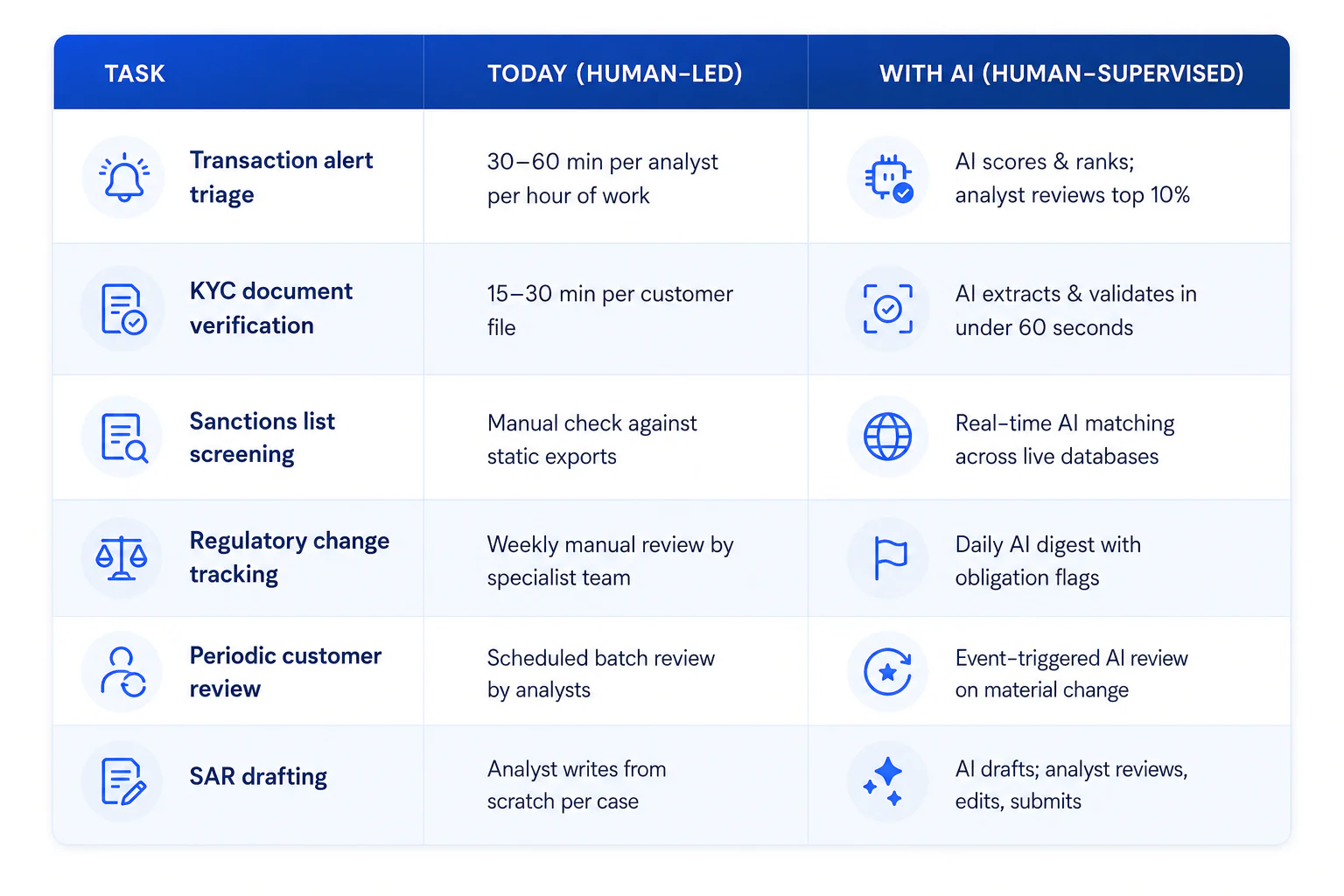 | TASK | TODAY (HUMAN-LED) | WITH AI (HUMAN-SUPERVISED) |
|---|---|---|
| Transaction alert triage | 30–60 min per analyst per hour of work | AI scores & ranks; analyst reviews top 10% |
| KYC document verification | 15–30 min per customer file | AI extracts & validates in under 60 seconds |
| Sanctions list screening | Manual check against static exports | Real-time AI matching across live databases |
| Regulatory change tracking | Weekly manual review by specialist team | Daily AI digest with obligation flags |
| Periodic customer review | Scheduled batch review by analysts | Event-triggered AI review on material change |
| SAR drafting | Analyst writes from scratch per case | AI drafts; analyst reviews, edits, submits |